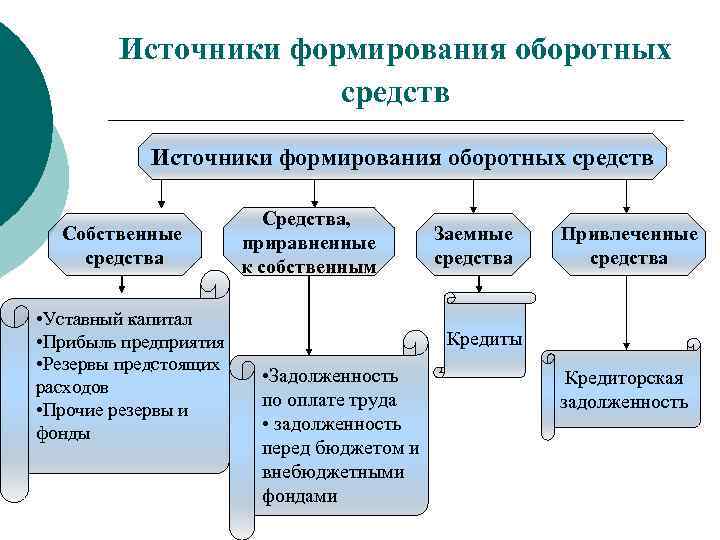 Источники формирования оборотных средств

Источники формирования оборотных средств

Собственные средства

Средства, приравненные к собственным

Заемные средства

Привлеченные средства

•Уставный капитал
•Прибыль предприятия
•Резервы предстоящих расходов
•Прочие резервы и фонды

•Задолженность по оплате труда
• задолженность перед бюджетом и внебюджетными фондами

Кредиты

Кредиторская задолженность